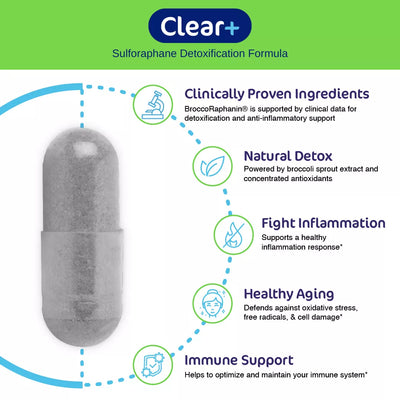 Clear+
Sulforaphane Detoxification Formula

Clinically Proven Ingredients
BroccoRaphanin® is supported by clinical data for detoxification and anti-inflammatory support

Natural Detox
Powered by broccoli sprout extract and concentrated antioxidants

Fight Inflammation
Supports a healthy inflammation response*

Healthy Aging
Defends against oxidative stress, free radicals, & cell damage*

Immune Support
Helps to optimize and maintain your immune system*